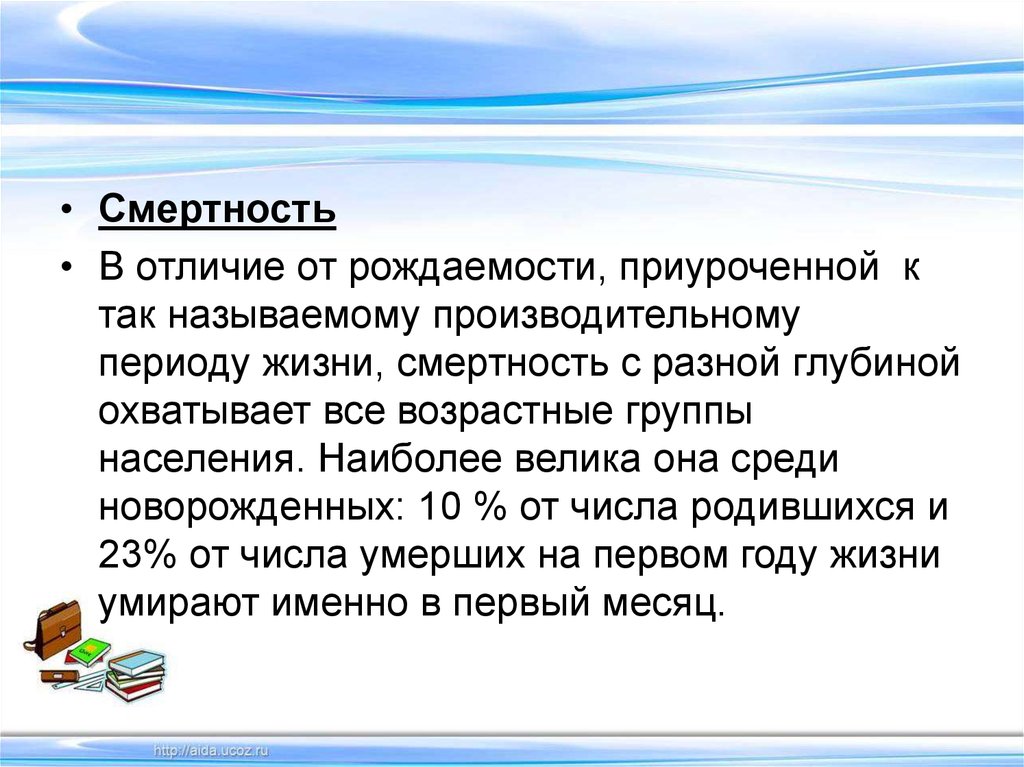 • Смертность

• В отличие от рождаемости, приуроченной к так называемому производительному периоду жизни, смертность с разной глубиной охватывает все возрастные группы населения. Наиболее велика она среди новорожденных: 10 % от числа родившихся и 23% от числа умерших на первом году жизни умирают именно в первый месяц.

http://aida.ucoz.ru